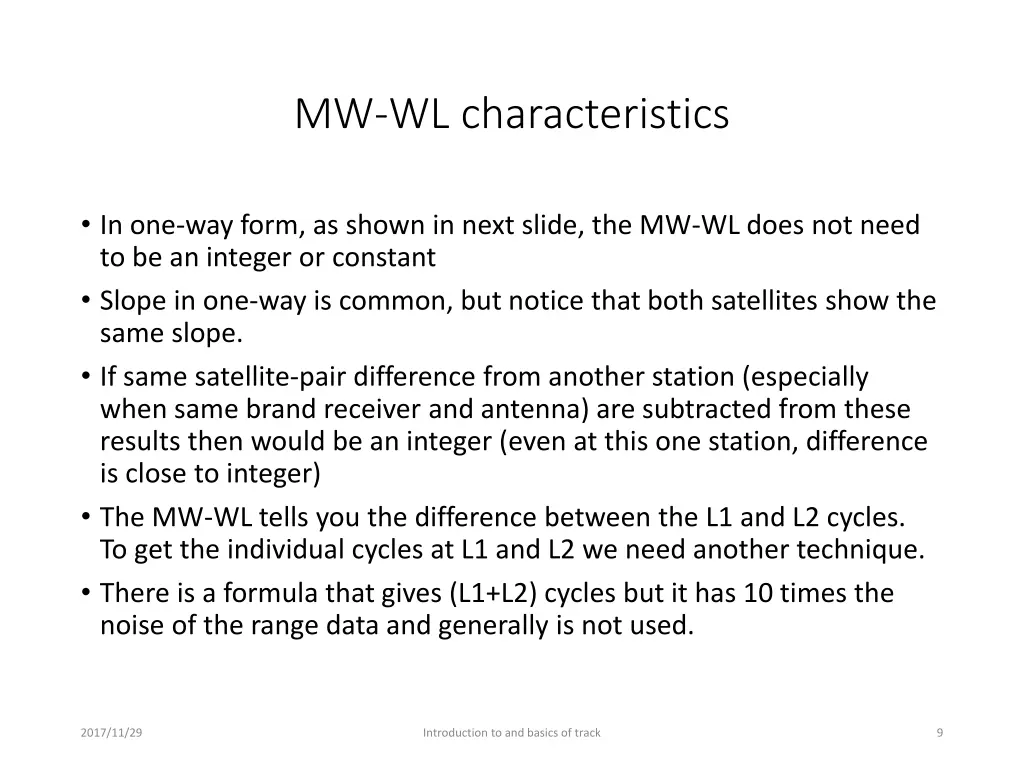 MW-WL characteristics

• In one-way form, as shown in next slide, the MW-WL does not need to be an integer or constant
• Slope in one-way is common, but notice that both satellites show the same slope.
• If same satellite-pair difference from another station (especially when same brand receiver and antenna) are subtracted from these results then would be an integer (even at this one station, difference is close to integer)
• The MW-WL tells you the difference between the L1 and L2 cycles. To get the individual cycles at L1 and L2 we need another technique.
• There is a formula that gives (L1+L2) cycles but it has 10 times the noise of the range data and generally is not used.

2017/11/29
Introduction to and basics of track
9